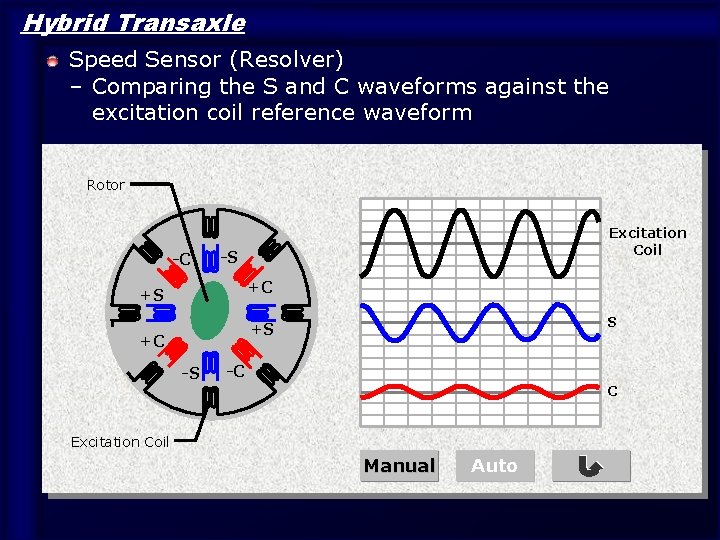 Hybrid Transaxle

Speed Sensor (Resolver)
– Comparing the S and C waveforms against the excitation coil reference waveform

Rotor

-C
-S
+C
+S
+S
+C
-S
-C

Excitation Coil

Excitation Coil

S

C

Manual
Auto